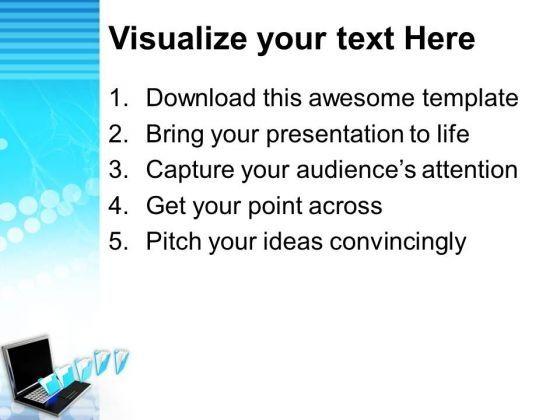 Visualize your text Here

1. Download this awesome template
2. Bring your presentation to life
3. Capture your audience's attention
4. Get your point across
5. Pitch your ideas convincingly